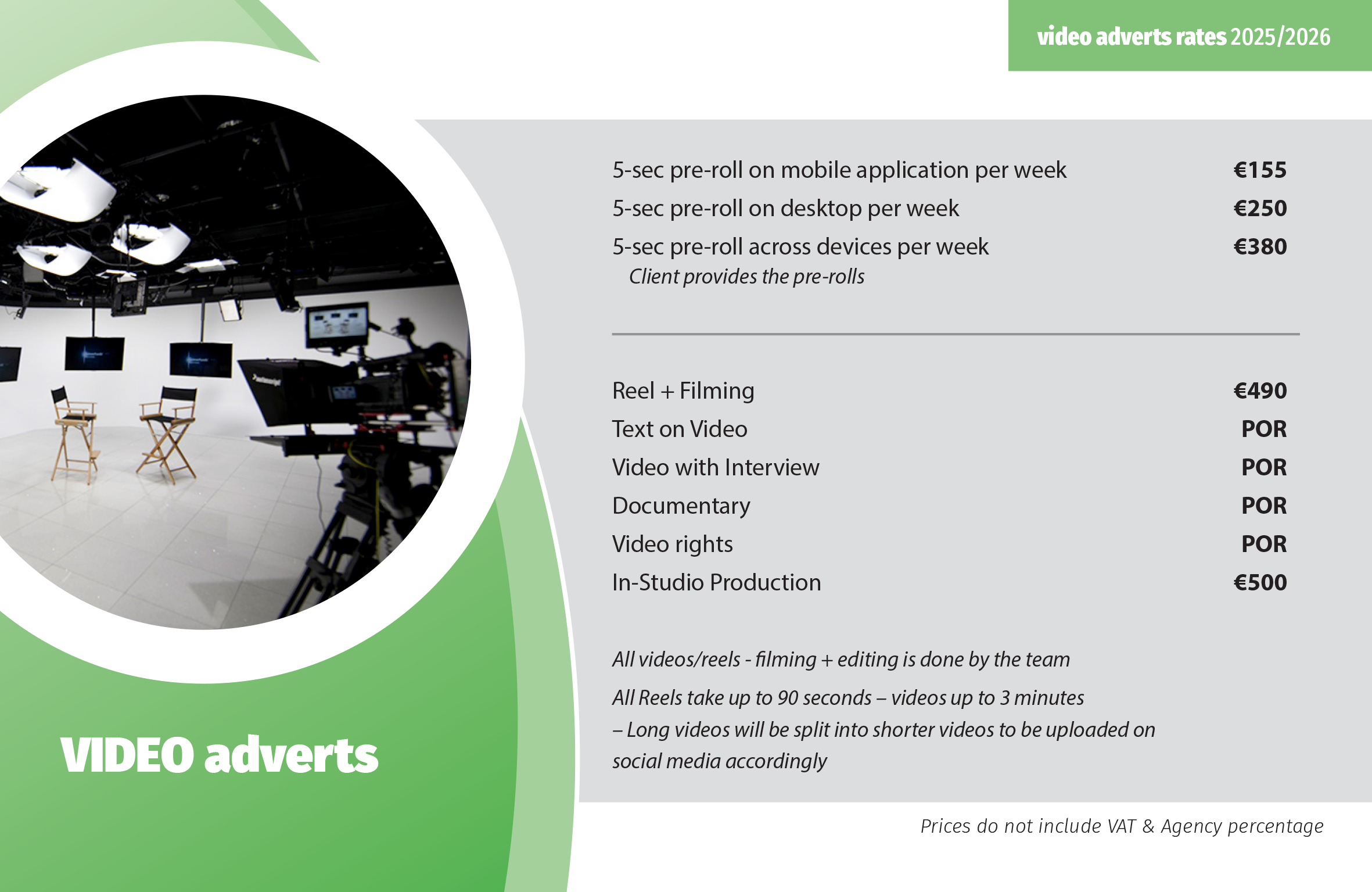 video adverts rates 2025/2026

| | |
|---|---|
| 5-sec pre-roll on mobile application per week | €155 |
| 5-sec pre-roll on desktop per week | €250 |
| 5-sec pre-roll across devices per week | €380 |

Client provides the pre-rolls

| | |
|---|---|
| Reel + Filming | €490 |
| Text on Video | POR |
| Video with Interview | POR |
| Documentary | POR |
| Video rights | POR |
| In-Studio Production | €500 |

All videos/reels - filming + editing is done by the team

All Reels take up to 90 seconds – videos up to 3 minutes – Long videos will be split into shorter videos to be uploaded on social media accordingly

VIDEO adverts

Prices do not include VAT & Agency percentage